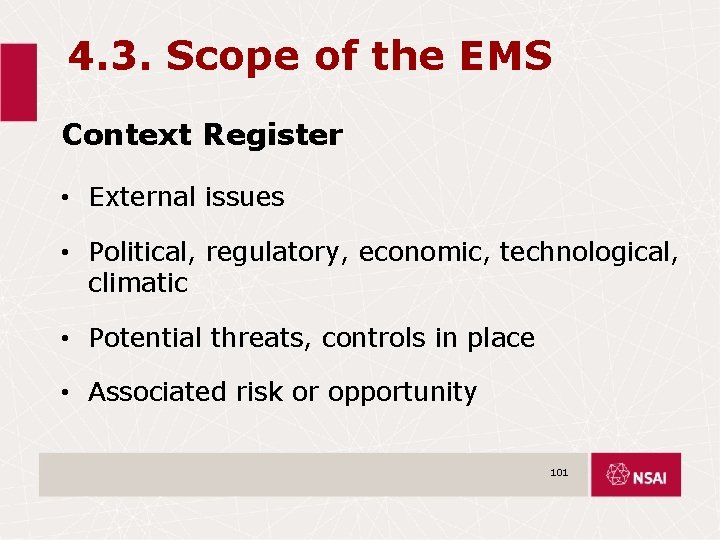 4.3. Scope of the EMS

Context Register

• External issues

• Political, regulatory, economic, technological, climatic

• Potential threats, controls in place

• Associated risk or opportunity

101

NSAI